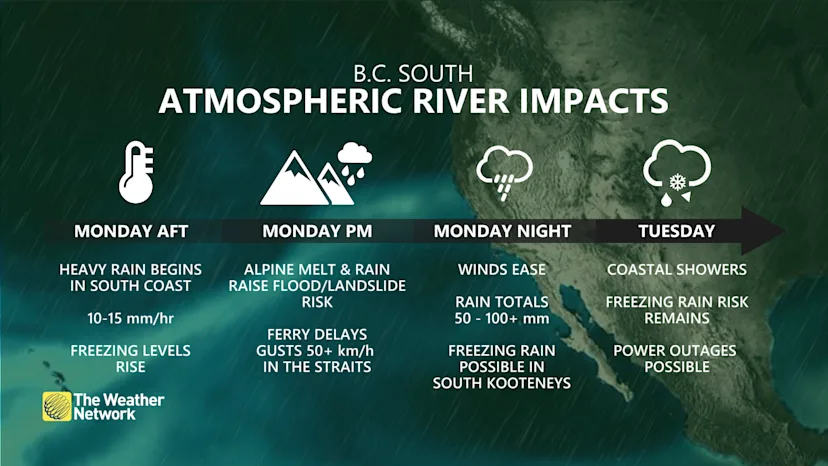 B.C. SOUTH
ATMOSPHERIC RIVER IMPACTS

MONDAY AFT

HEAVY RAIN BEGINS IN SOUTH COAST

10-15 mm/hr

FREEZING LEVELS RISE

MONDAY PM

ALPINE MELT & RAIN RAISE FLOOD/LANDSLIDE RISK

FERRY DELAYS GUSTS 50+ km/h IN THE STRAITS

MONDAY NIGHT

WINDS EASE

RAIN TOTALS 50 - 100+ mm

FREEZING RAIN POSSIBLE IN SOUTH KOOTENEYS

TUESDAY

COASTAL SHOWERS

FREEZING RAIN RISK REMAINS

POWER OUTAGES POSSIBLE

The Weather Network